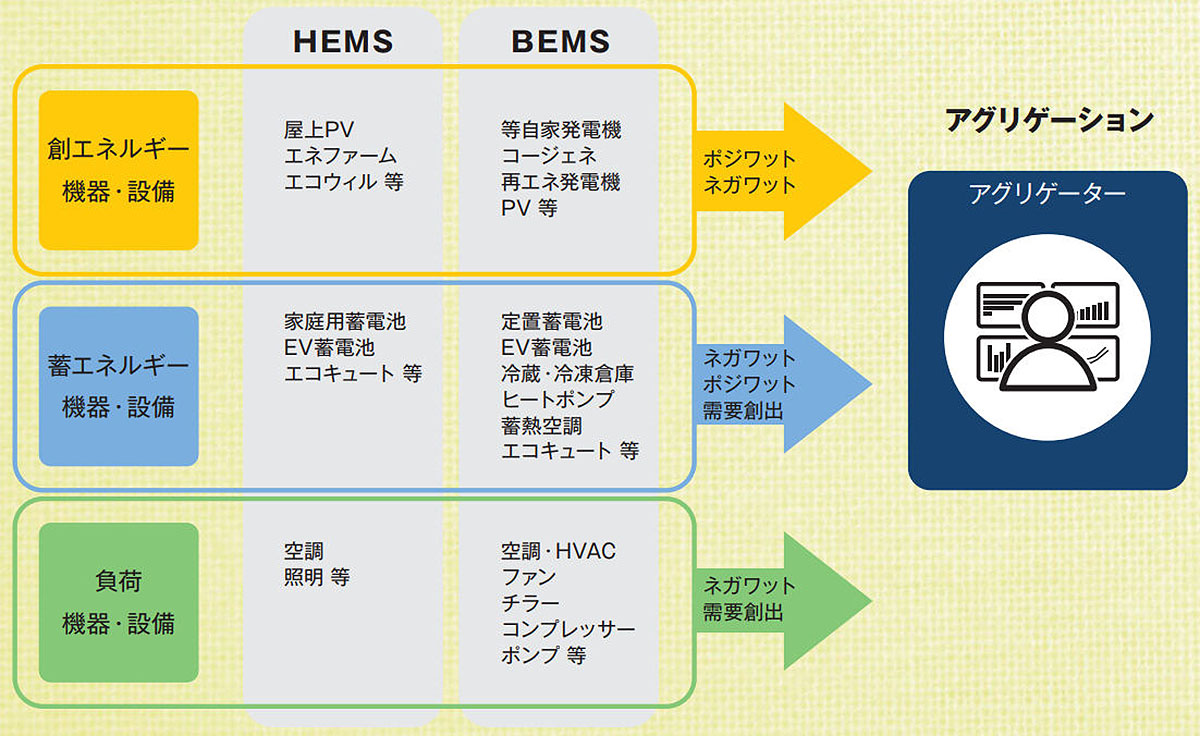 HEMS

BEMS

創エネルギー
機器・設備

屋上PV
エネファーム
エコウィル 等

等自家発電機
コージェネ
再エネ発電機
PV 等

ポジワット
ネガワット

蓄エネルギー
機器・設備

家庭用蓄電池
EV蓄電池
エコキュート 等

定置蓄電池
EV蓄電池
冷蔵・冷凍倉庫
ヒートポンプ
蓄熱空調
エコキュート 等

ネガワット
ポジワット
需要創出

負荷
機器・設備

空調
照明 等

空調・HVAC
ファン
チラー
コンプレッサー
ポンプ 等

ネガワット
需要創出

アグリゲーション

アグリゲーター